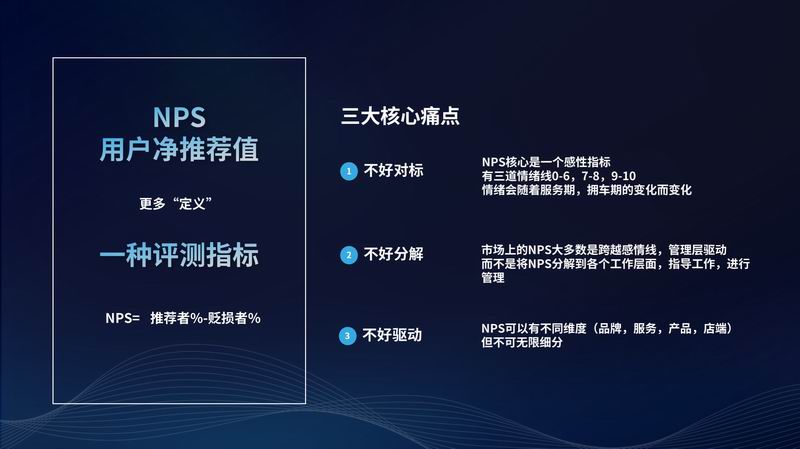 NPS
用户净推荐值

更多“定义”

一种评测指标

NPS= 推荐者%-贬损者%

三大核心痛点

1 不好对标

NPS核心是一个感性指标
有三道情绪线0-6，7-8，9-10
情绪会随着服务期，拥车期的变化而变化

2 不好分解

市场上的NPS大多数是跨越感情线，管理层驱动
而不是将NPS分解到各个工作层面，指导工作，进行管理

3 不好驱动

NPS可以有不同维度（品牌，服务，产品，店端）
但不可无限细分